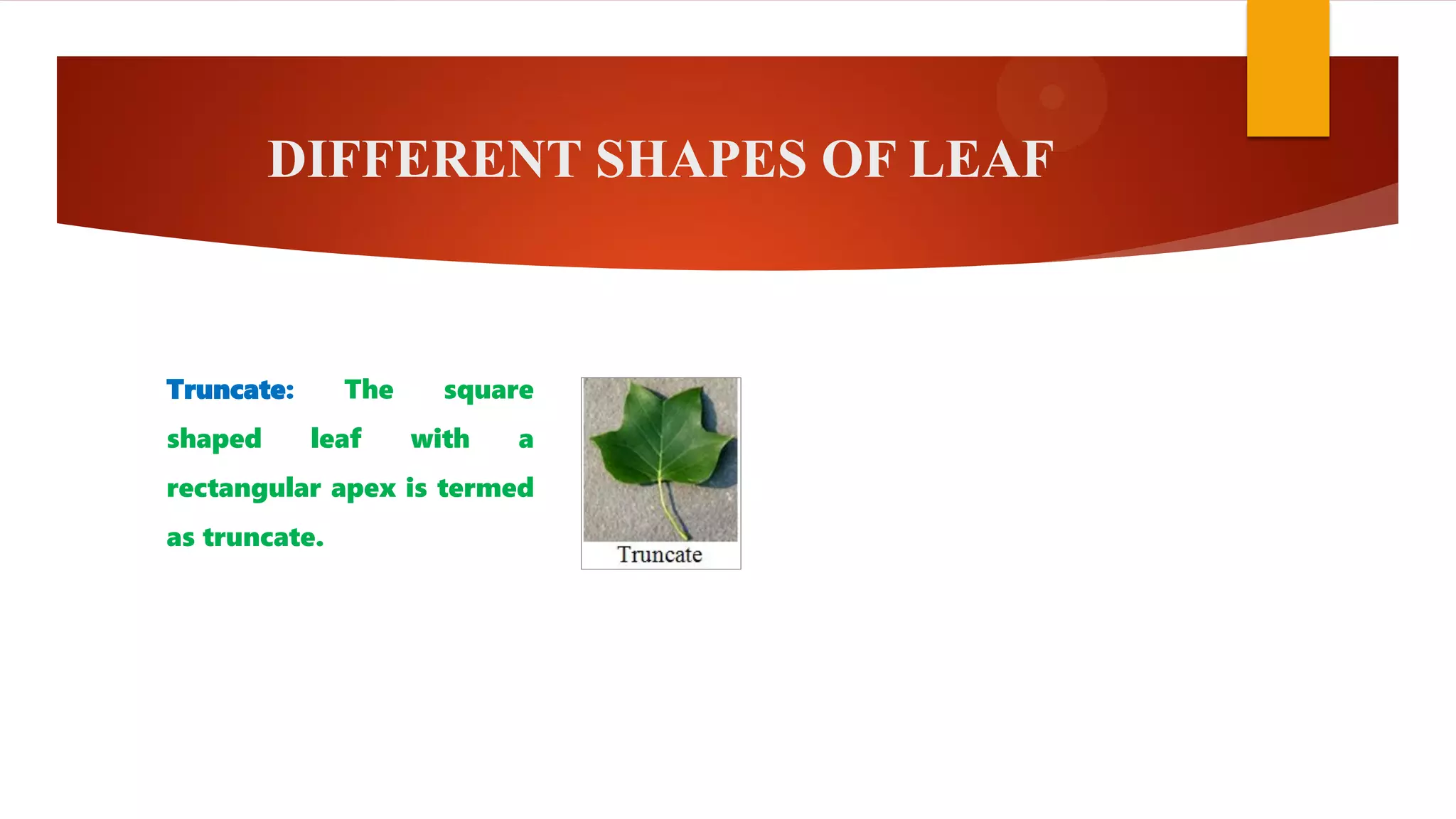 DIFFERENT SHAPES OF LEAF

Truncate: The square shaped leaf with a rectangular apex is termed as truncate.

Truncate